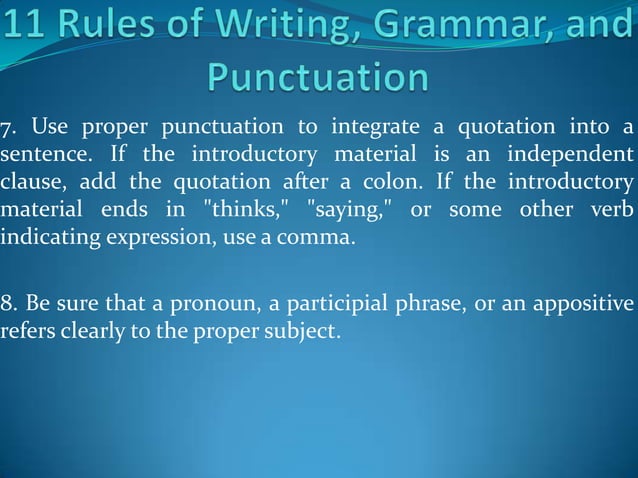 11 Rules of Writing, Grammar, and Punctuation

7. Use proper punctuation to integrate a quotation into a sentence. If the introductory material is an independent clause, add the quotation after a colon. If the introductory material ends in "thinks," "saying," or some other verb indicating expression, use a comma.

8. Be sure that a pronoun, a participial phrase, or an appositive refers clearly to the proper subject.